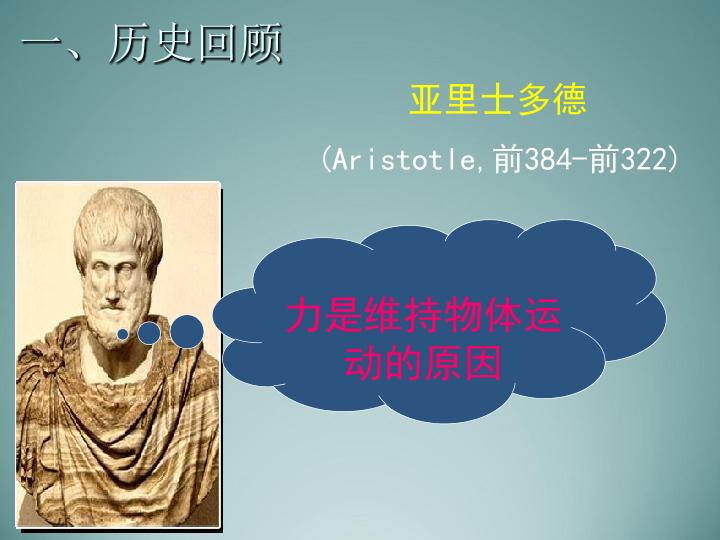 一、历史回顾

亚里士多德

(Aristotle,前384-前322)

力是维持物体运动的原因